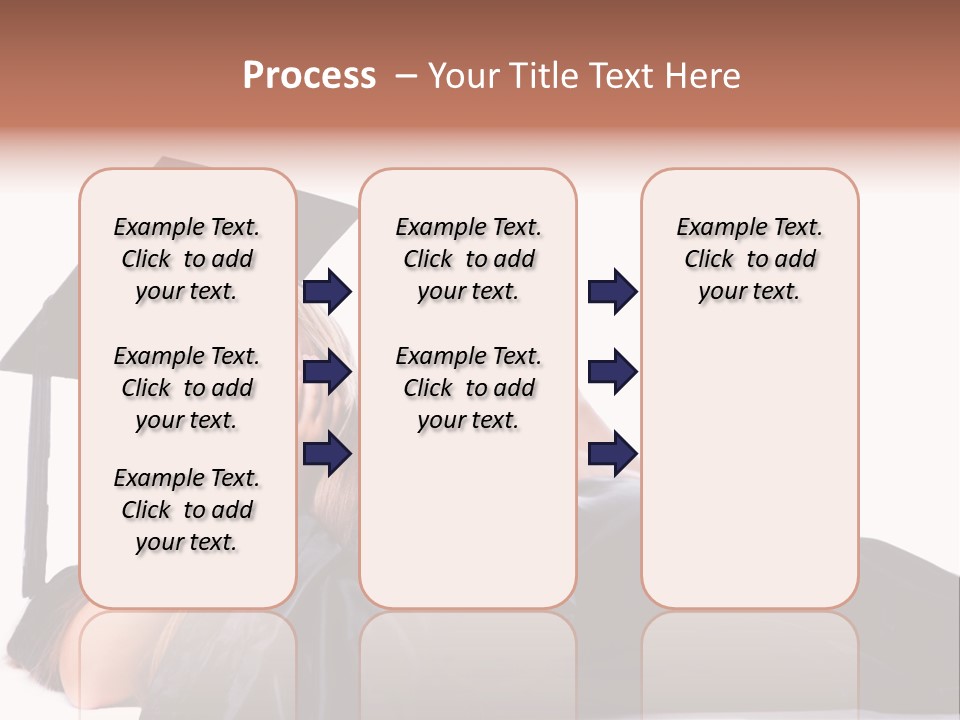 Process – Your Title Text Here

Example Text. Click to add your text.

Example Text. Click to add your text.

Example Text. Click to add your text.

Example Text. Click to add your text.

Example Text. Click to add your text.

Example Text. Click to add your text.